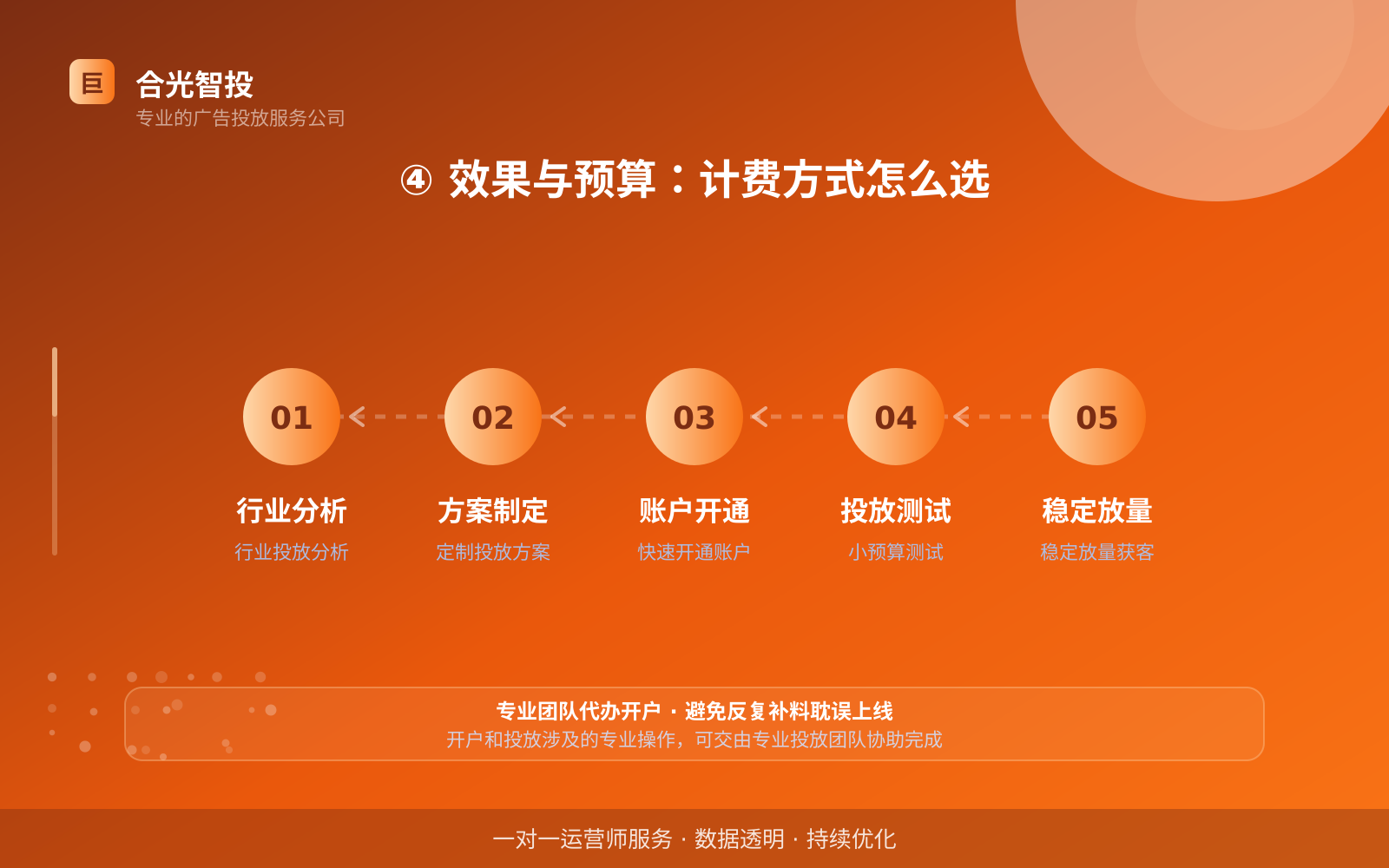 巨

合光智投
专业的广告投放服务公司

④ 效果与预算：计费方式怎么选

01
行业分析
行业投放分析

02
方案制定
定制投放方案

03
账户开通
快速开通账户

04
投放测试
小预算测试

05
稳定放量
稳定放量获客

专业团队代办开户 · 避免反复补料耽误上线
开户和投放涉及的专业操作，可交由专业投放团队协助完成

一对一运营师服务 · 数据透明 · 持续优化